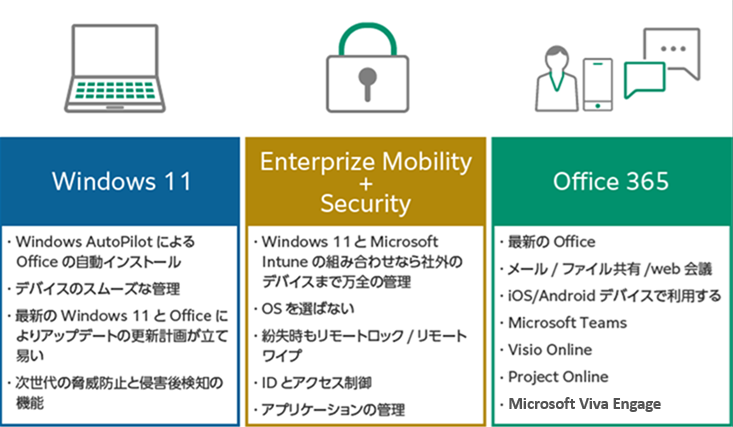 Windows 11

・Windows AutoPilot による Office の自動インストール
・デバイスのスムーズな管理
・最新の Windows 11 と Office によりアップデートの更新計画が立て易い
・次世代の脅威防止と侵害後検知の機能

Enterprize Mobility + Security

・Windows 11 と Microsoft Intune の組み合わせなら社外のデバイスまで万全の管理
・OS を選ばない
・紛失時もリモートロック / リモートワイプ
・ID とアクセス制御
・アプリケーションの管理

Office 365

・最新の Office
・メール / ファイル共有 /web 会議
・iOS/Android デバイスで利用する
・Microsoft Teams
・Visio Online
・Project Online
・Microsoft Viva Engage